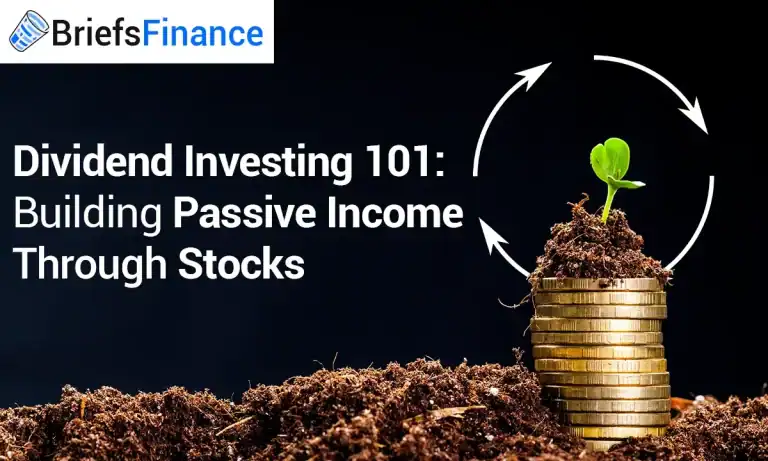 BriefsFinance

Dividend Investing 101: Building Passive Income Through Stocks